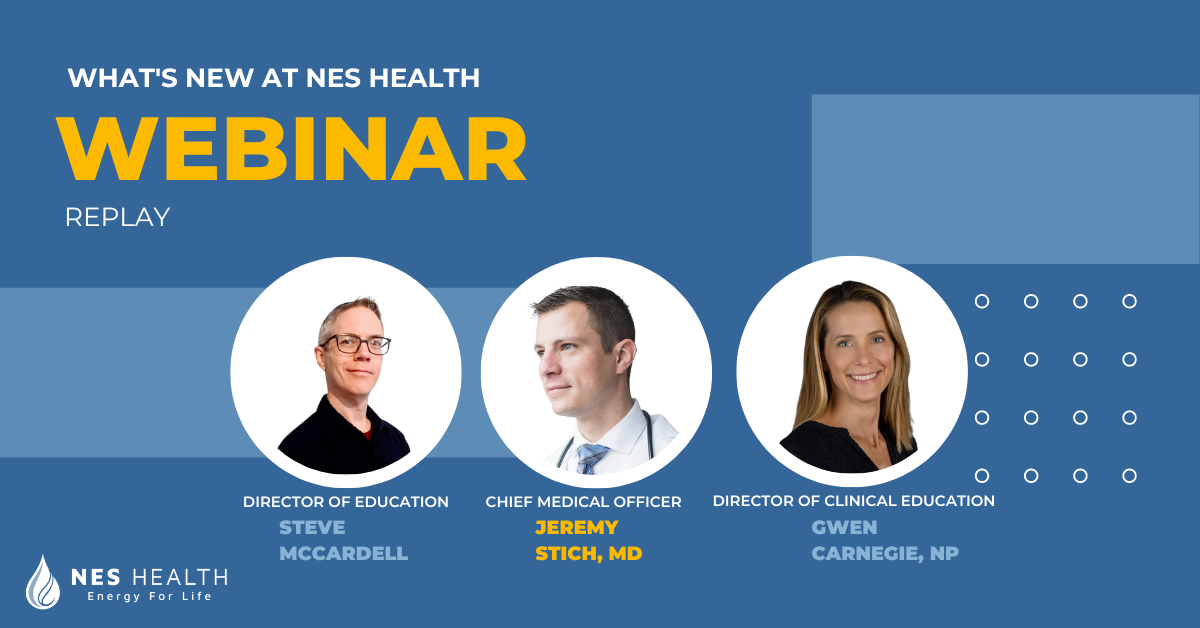 WHAT'S NEW AT NES HEALTH
WEBINAR
REPLAY

DIRECTOR OF EDUCATION
STEVE MCCARDELL

CHIEF MEDICAL OFFICER
JEREMY STICH, MD

DIRECTOR OF CLINICAL EDUCATION
GWEN CARNEGIE, NP

NES HEALTH
Energy For Life